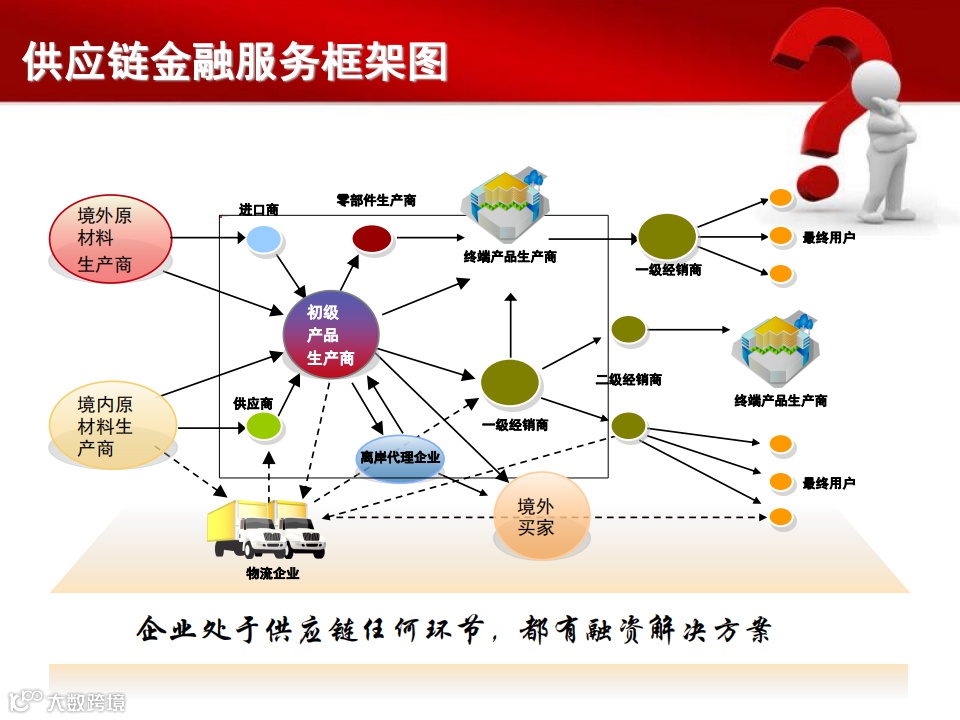 供应链金融服务框架图

境外原材料生产商

进口商

零部件生产商

终端产品生产商

一级经销商

最终用户

初级产品生产商

二级经销商

终端产品生产商

境内原材料生产商

供应商

一级经销商

离岸代理企业

最终用户

境外买家

物流企业

企业处于供应链任何环节，都有融资解决方案

大数跨境